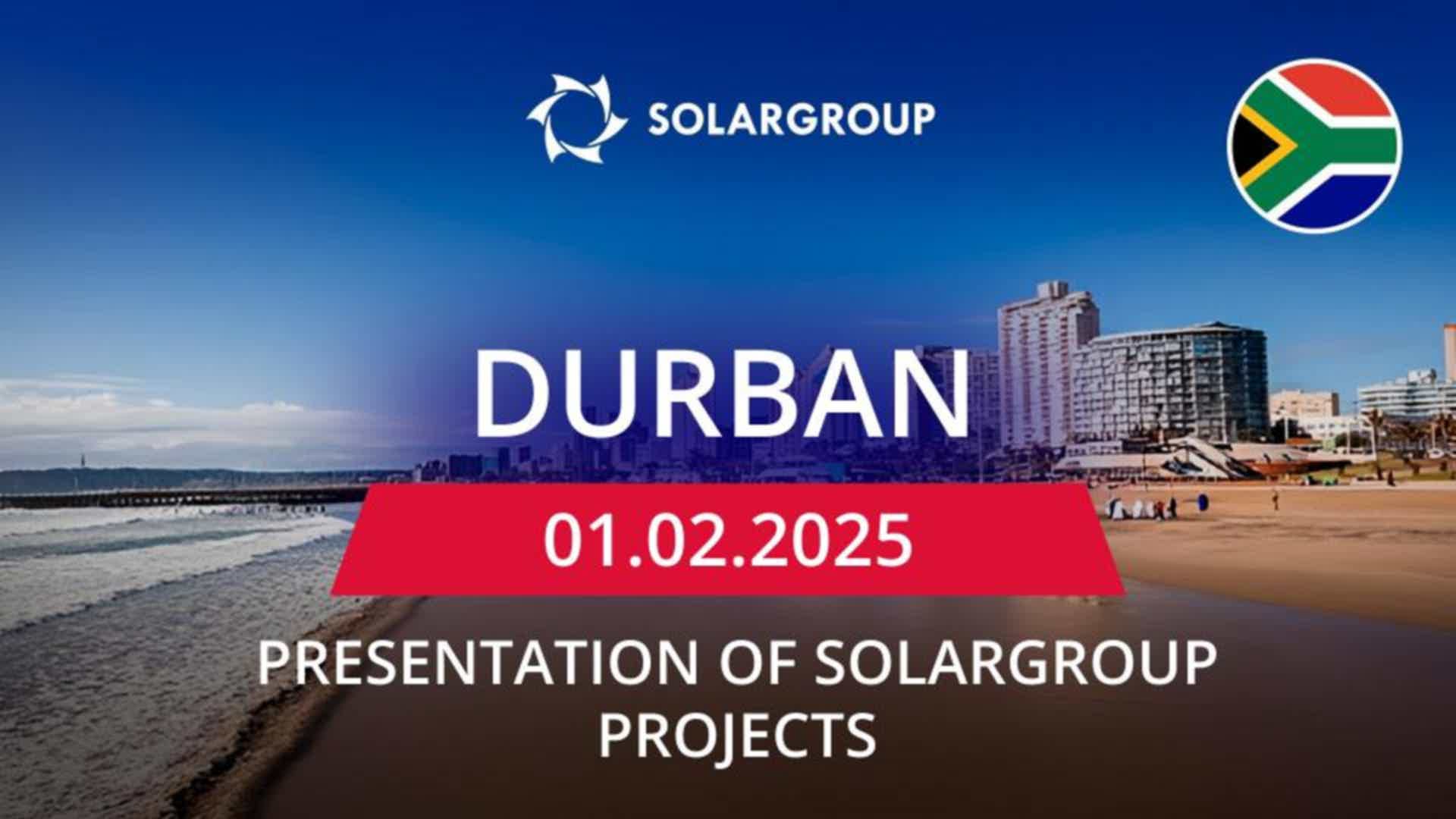 SOLARGROUP

DURBAN

01.02.2025

PRESENTATION OF SOLARGROUP PROJECTS